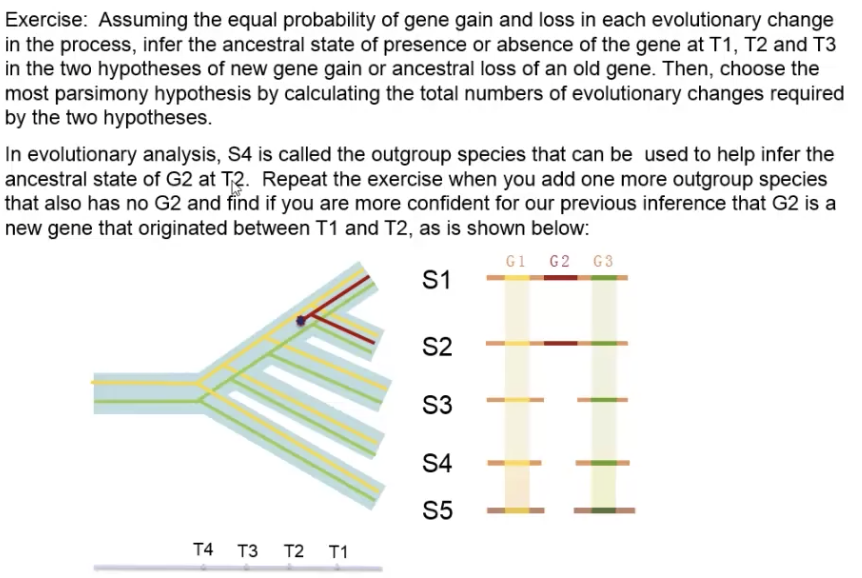 Exercise: Assuming the equal probability of gene gain and loss in each evolutionary change in the process, infer the ancestral state of presence or absence of the gene at T1, T2 and T3 in the two hypotheses of new gene gain or ancestral loss of an old gene. Then, choose the most parsimony hypothesis by calculating the total numbers of evolutionary changes required by the two hypotheses.

In evolutionary analysis, S4 is called the outgroup species that can be used to help infer the ancestral state of G2 at T2. Repeat the exercise when you add one more outgroup species that also has no G2 and find if you are more confident for our previous inference that G2 is a new gene that originated between T1 and T2, as is shown below:

G1 G2 G3

S1

S2

S3

S4

S5

T4 T3 T2 T1